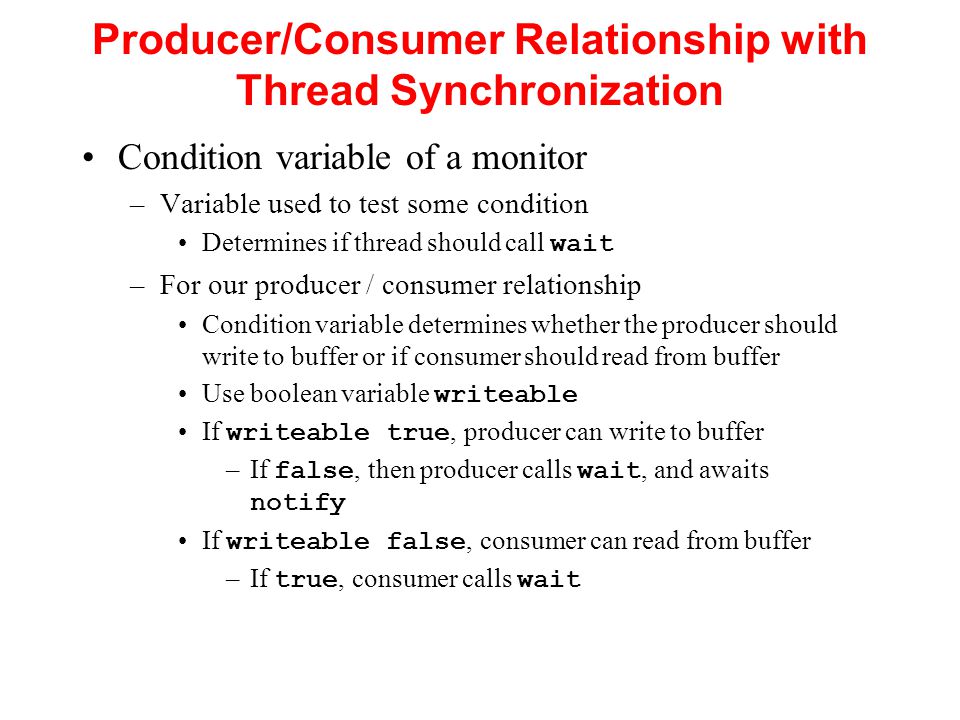 Producer/Consumer Relationship with Thread Synchronization

• Condition variable of a monitor
– Variable used to test some condition
• Determines if thread should call wait
– For our producer / consumer relationship
• Condition variable determines whether the producer should write to buffer or if consumer should read from buffer
• Use boolean variable writeable
• If writeable true, producer can write to buffer
– If false, then producer calls wait, and awaits notify
• If writeable false, consumer can read from buffer
– If true, consumer calls wait